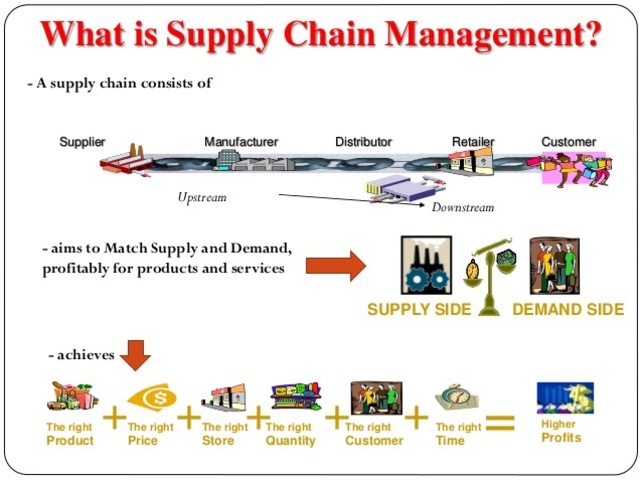 What is Supply Chain Management?

- A supply chain consists of

Supplier Manufacturer Distributor Retailer Customer

Upstream Downstream

- aims to Match Supply and Demand, profitably for products and services

SUPPLY SIDE DEMAND SIDE

- achieves

The right Product + The right Price + The right Store + The right Quantity + The right Customer + The right Time = Higher Profits